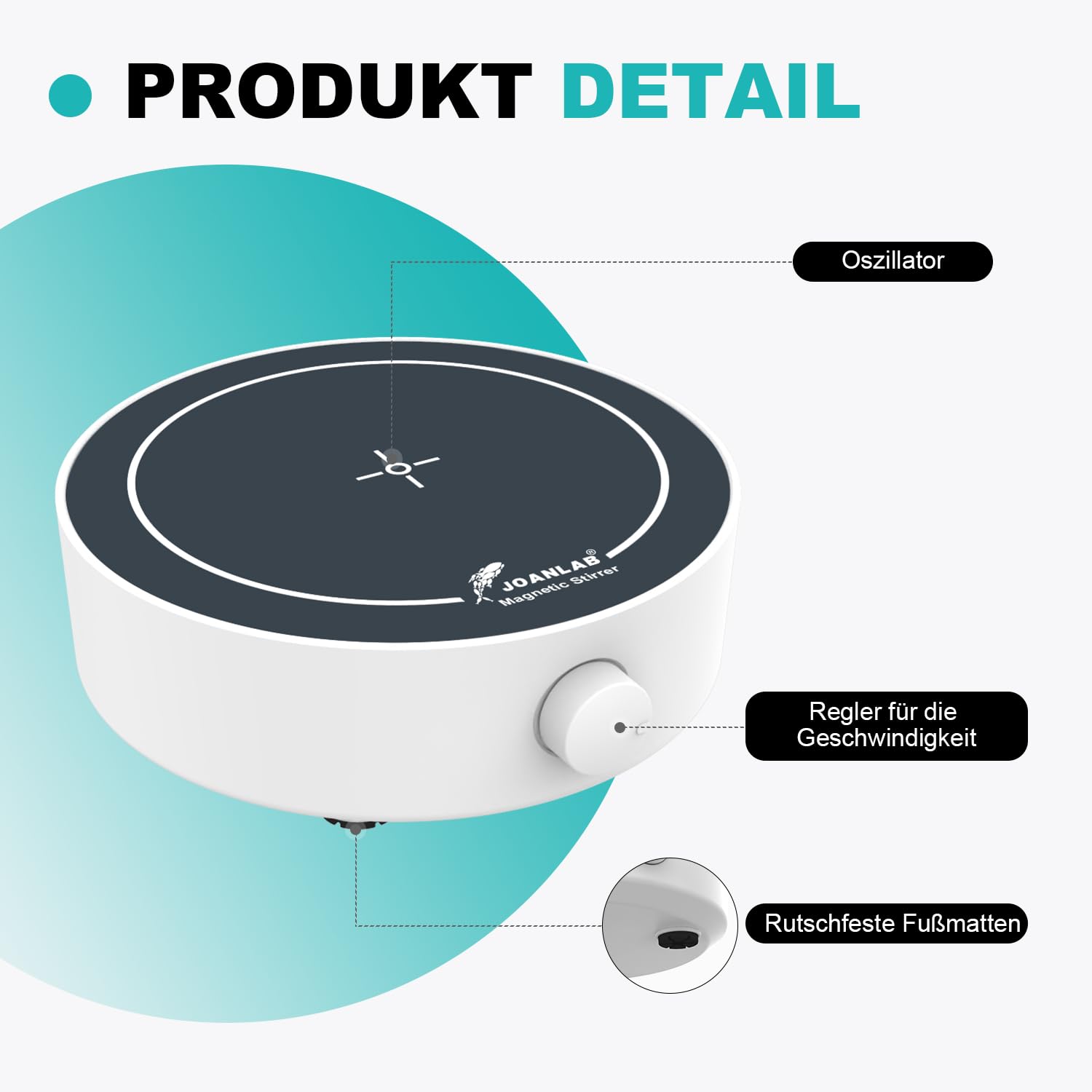 PRODUKT DETAIL

Oszillator

JOANLAB®
Magnetic Stirrer

Regler für die Geschwindigkeit

Rutschfeste Fußmatten